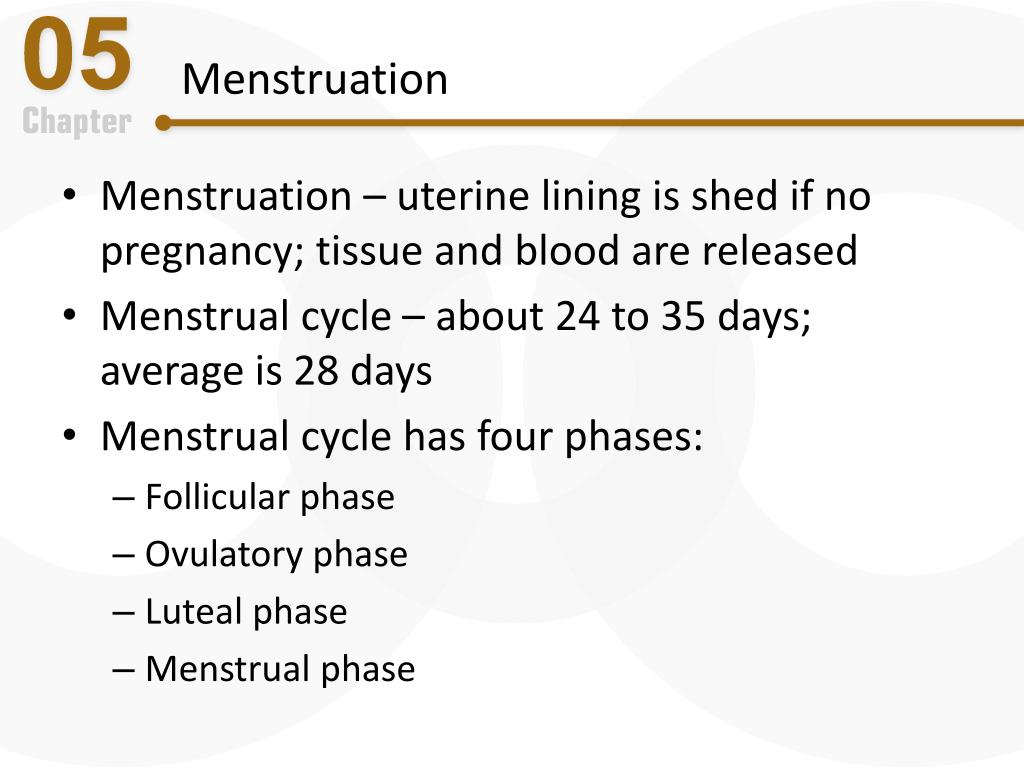 05
Chapter

Menstruation

• Menstruation – uterine lining is shed if no pregnancy; tissue and blood are released
• Menstrual cycle – about 24 to 35 days; average is 28 days
• Menstrual cycle has four phases:
– Follicular phase
– Ovulatory phase
– Luteal phase
– Menstrual phase